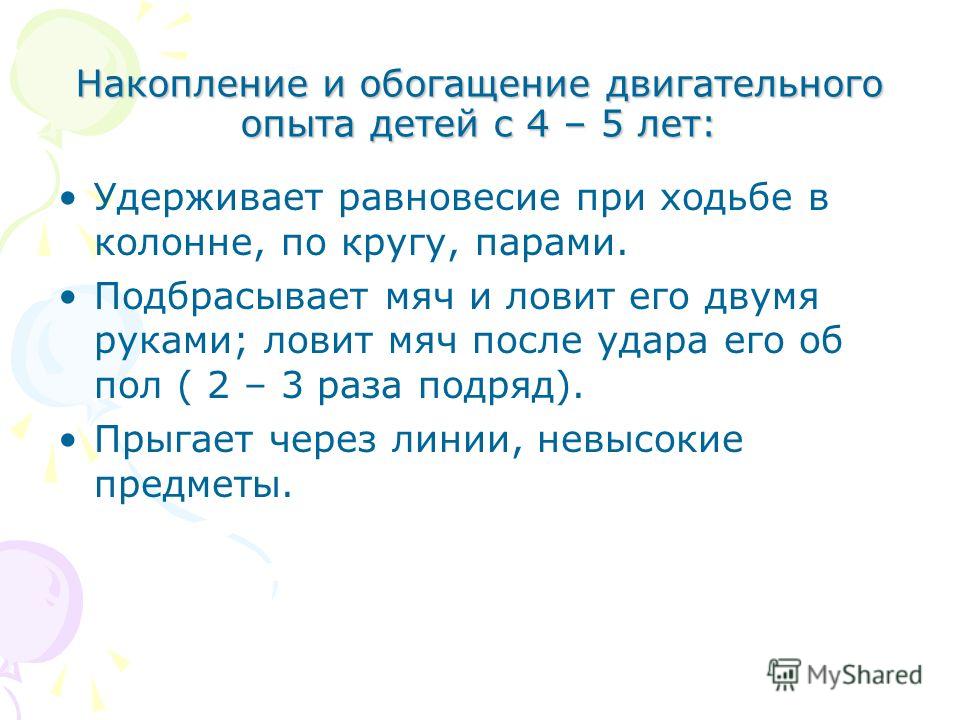 Накопление и обогащение двигательного опыта детей с 4 – 5 лет:

• Удерживает равновесие при ходьбе в колонне, по кругу, парами.

• Подбрасывает мяч и ловит его двумя руками; ловит мяч после удара его об пол ( 2 – 3 раза подряд).

• Прыгает через линии, невысокие предметы.

MyShared